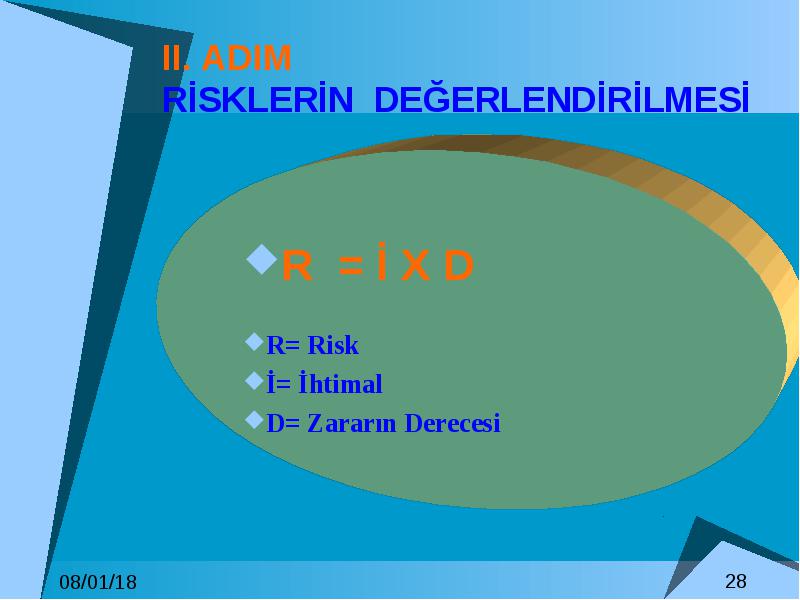 II. ADIM
RİSKLERİN DEĞERLENDİRİLMESİ

R = İ X D

R= Risk
İ= İhtimal
D= Zararın Derecesi

08/01/18

28